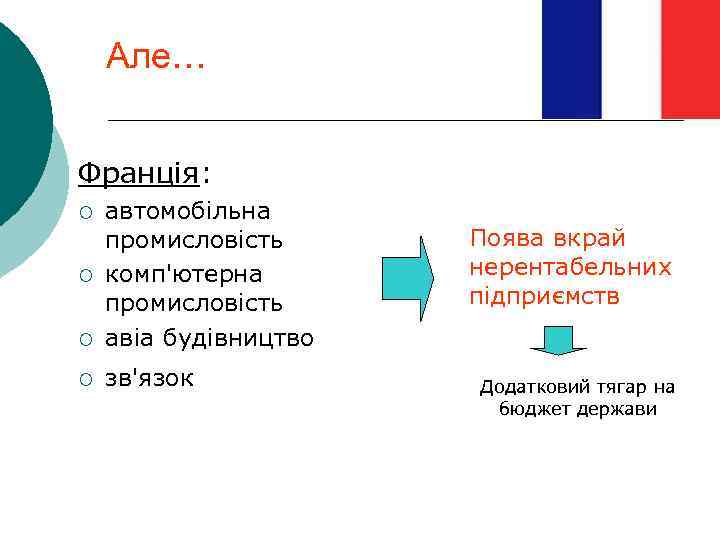 Але...

Франція:
○ автомобільна промисловість
○ комп'ютерна промисловість
○ авіа будівництво
○ зв'язок

Поява вкрай нерентабельних підприємств

Додатковий тягар на бюджет держави